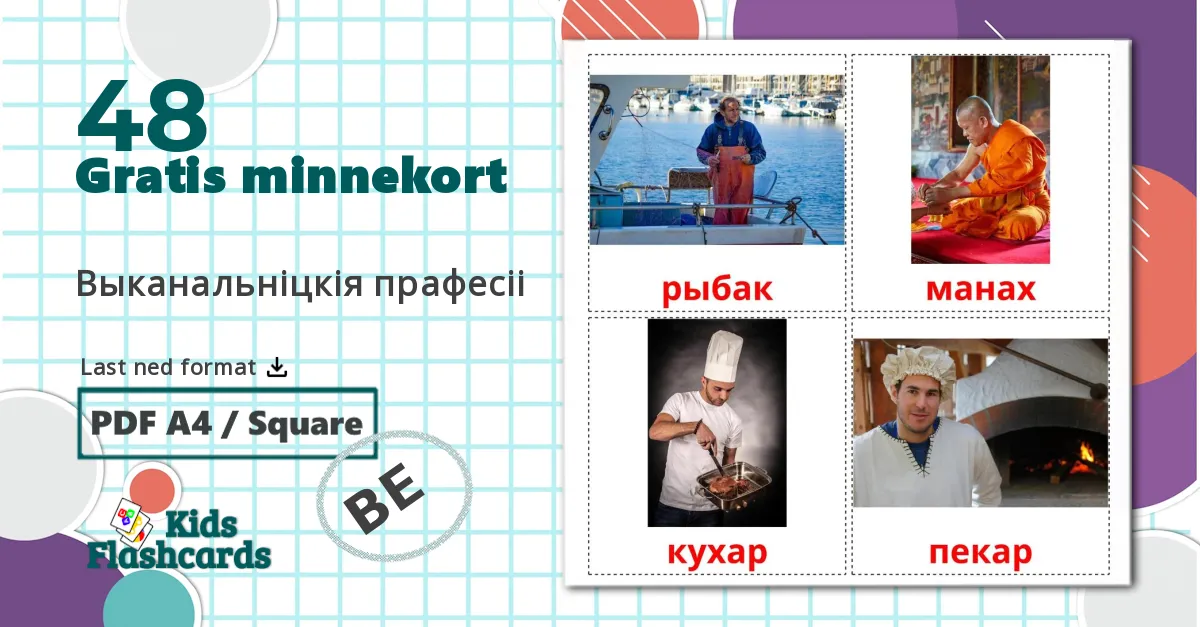 48
Gratis minnekort

Выканальніцкія прафесіі

Last ned format

PDF A4 / Square

BE

Kids Flashcards

рыбак

манах

кухар

пекар